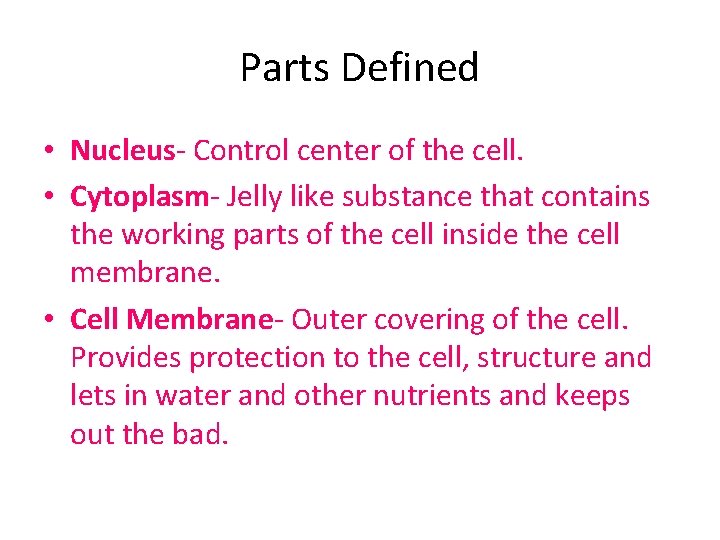 Parts Defined

• Nucleus- Control center of the cell.
• Cytoplasm- Jelly like substance that contains the working parts of the cell inside the cell membrane.
• Cell Membrane- Outer covering of the cell. Provides protection to the cell, structure and lets in water and other nutrients and keeps out the bad.